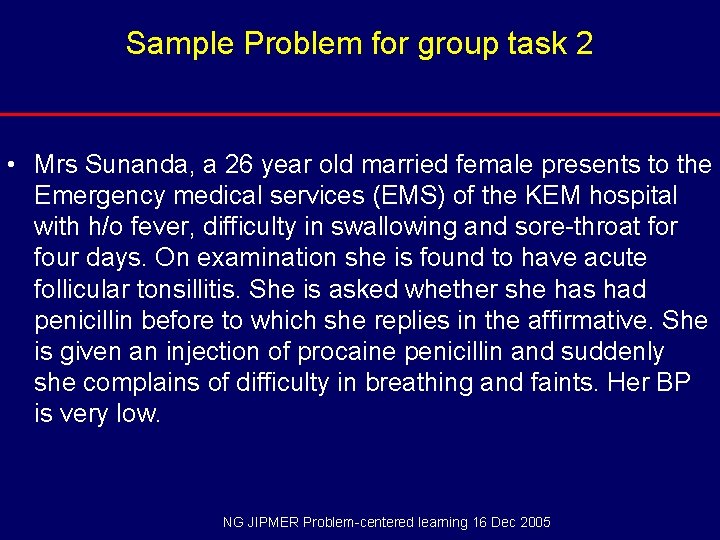 Sample Problem for group task 2

• Mrs Sunanda, a 26 year old married female presents to the Emergency medical services (EMS) of the KEM hospital with h/o fever, difficulty in swallowing and sore-throat for four days. On examination she is found to have acute follicular tonsillitis. She is asked whether she has had penicillin before to which she replies in the affirmative. She is given an injection of procaine penicillin and suddenly she complains of difficulty in breathing and faints. Her BP is very low.

NG JIPMER Problem-centered learning 16 Dec 2005